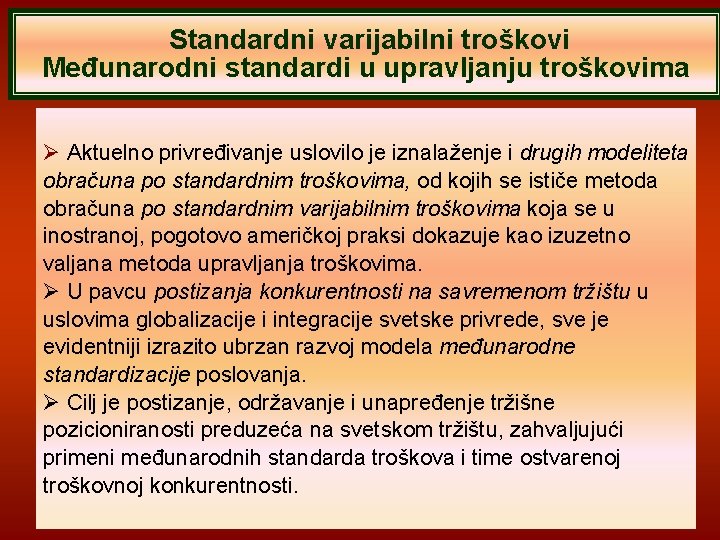 Standardni varijabilni troškovi
Međunarodni standardi u upravljanju troškovima

➢ Aktuelno privređivanje uslovilo je iznalaženje i drugih modeliteta obračuna po standardnim troškovima, od kojih se ističe metoda obračuna po standardnim varijabilnim troškovima koja se u inostranoj, pogotovo američkoj praksi dokazuje kao izuzetno valjana metoda upravljanja troškovima.
➢ U pavcu postizanja konkurentnosti na savremenom tržištu u uslovima globalizacije i integracije svetske privrede, sve je evidentniji izrazito ubrzan razvoj modela međunarodne standardizacije poslovanja.
➢ Cilj je postizanje, održavanje i unapređenje tržišne pozicioniranosti preduzeća na svetskom tržištu, zahvaljujući primeni međunarodnih standarda troškova i time ostvarenoj troškovnoj konkurentnosti.